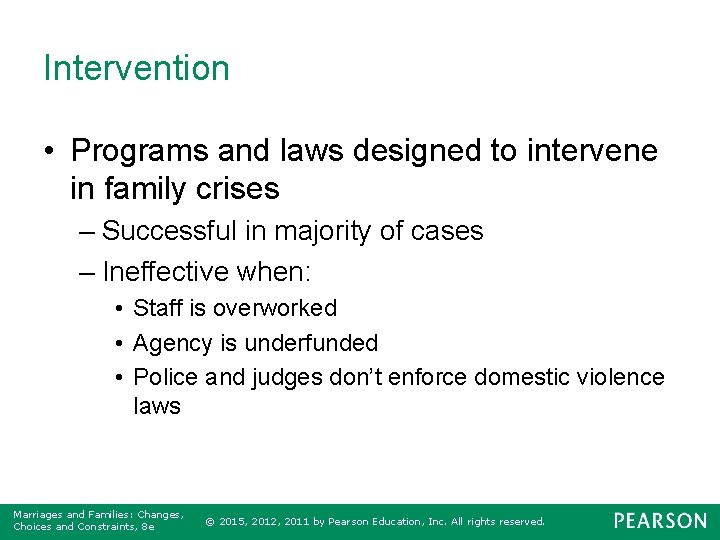 Intervention

• Programs and laws designed to intervene in family crises

– Successful in majority of cases

– Ineffective when:

• Staff is overworked

• Agency is underfunded

• Police and judges don't enforce domestic violence laws

Marriages and Families: Changes, Choices and Constraints, 8e

© 2015, 2012, 2011 by Pearson Education, Inc. All rights reserved.

PEARSON